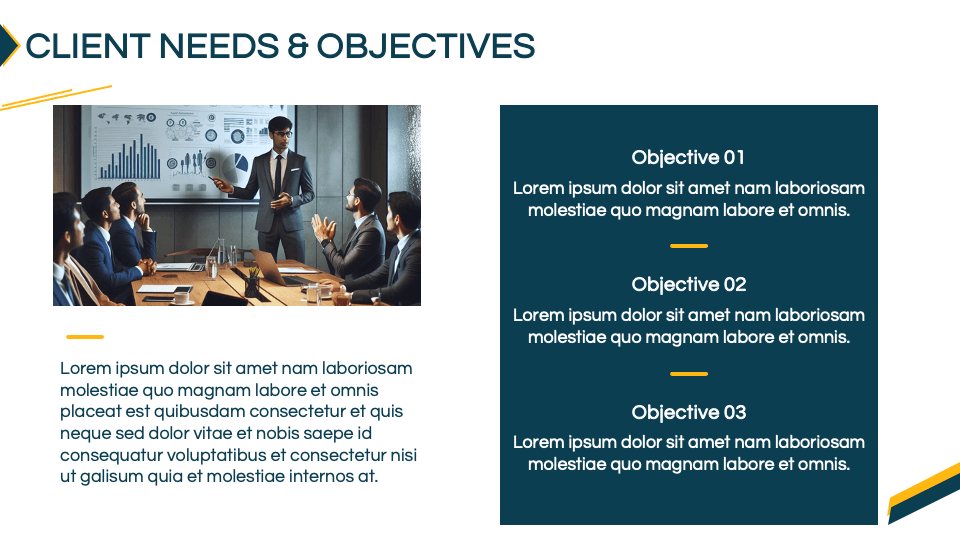 CLIENT NEEDS & OBJECTIVES

Lorem ipsum dolor sit amet nam laboriosam molestiae quo magnam labore et omnis placeat est quibusdam consectetur et quis neque sed dolor vitae et nobis saepe id consequatur voluptatibus et consectetur nisi ut galisum quia et molestiae internos at.

Objective 01
Lorem ipsum dolor sit amet nam laboriosam molestiae quo magnam labore et omnis.

Objective 02
Lorem ipsum dolor sit amet nam laboriosam molestiae quo magnam labore et omnis.

Objective 03
Lorem ipsum dolor sit amet nam laboriosam molestiae quo magnam labore et omnis.